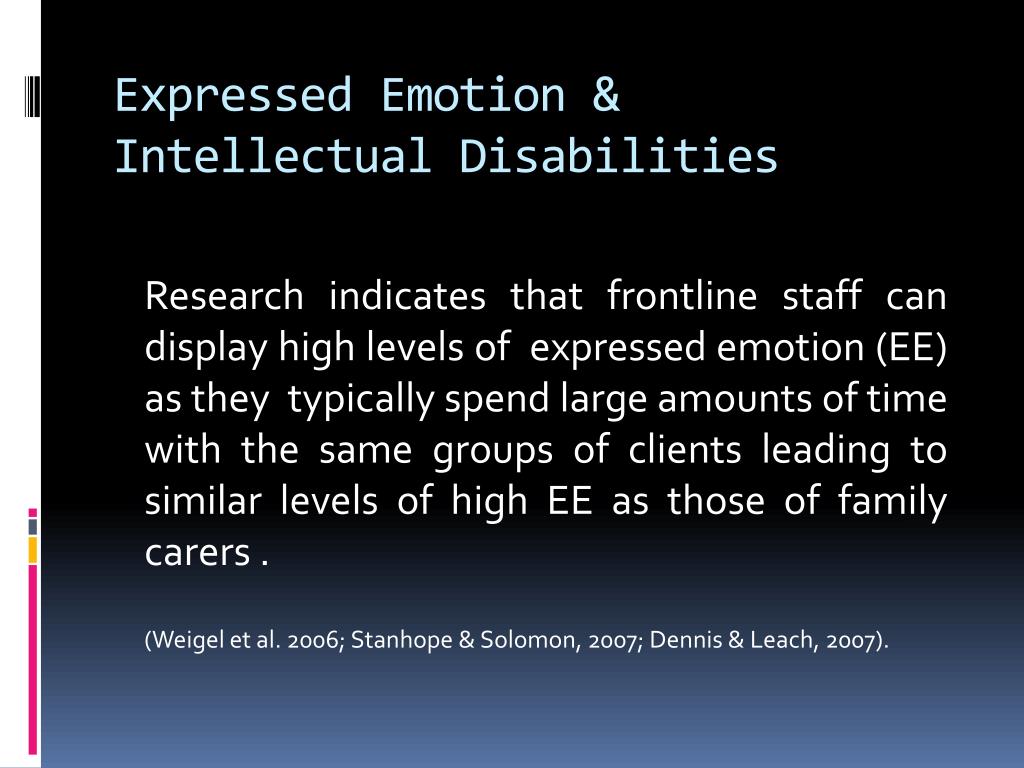 Expressed Emotion & Intellectual Disabilities

Research indicates that frontline staff can display high levels of expressed emotion (EE) as they typically spend large amounts of time with the same groups of clients leading to similar levels of high EE as those of family carers .

(Weigel et al. 2006; Stanhope & Solomon, 2007; Dennis & Leach, 2007).